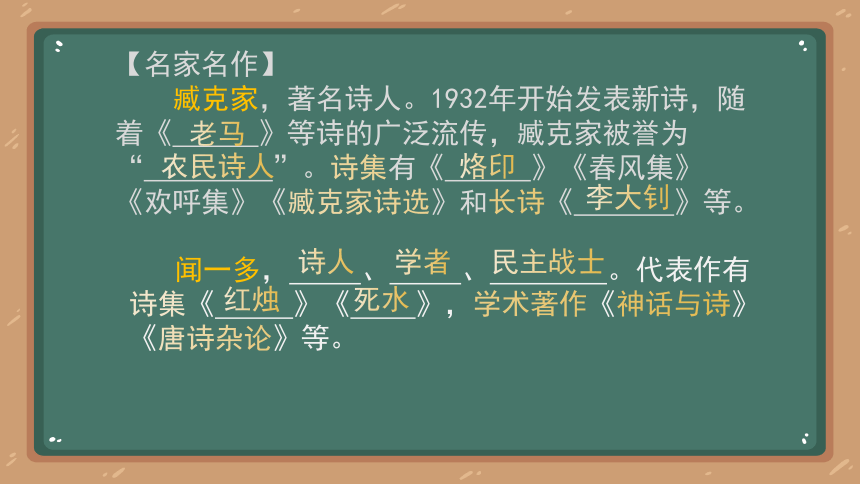 【名家名作】

臧克家，著名诗人。1932年开始发表新诗，随着《老马》等诗的广泛流传，臧克家被誉为“农民诗人”。诗集有《烙印》《春风集》《欢呼集》《臧克家诗选》和长诗《李大钊》等。

闻一多，诗人、学者、民主战士。代表作有诗集《红烛》《死水》，学术著作《神话与诗》《唐诗杂论》等。